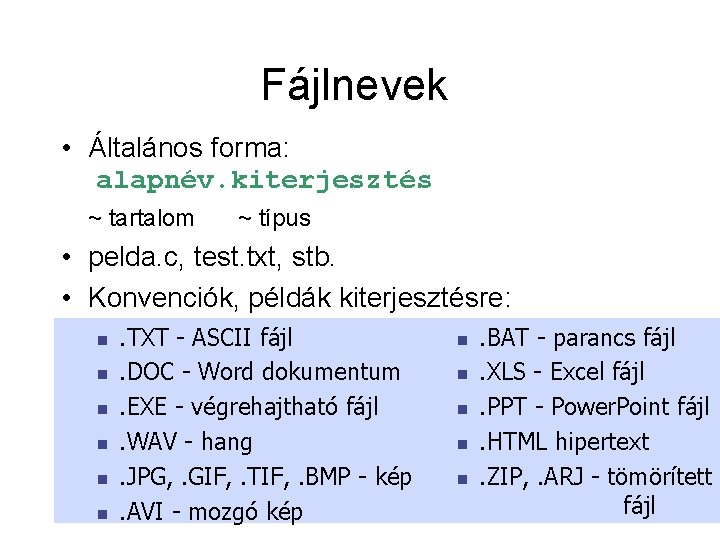 Fájlnevek

• Általános forma: alapnév.kiterjesztés
~ tartalom ~ típus

• pelda.c, test.txt, stb.

• Konvenciók, példák kiterjesztésre:

▪ .TXT - ASCII fájl
▪ .DOC - Word dokumentum
▪ .EXE - végrehajtható fájl
▪ .WAV - hang
▪ .JPG, .GIF, .TIF, .BMP - kép
▪ .AVI - mozgó kép

▪ .BAT - parancs fájl
▪ .XLS - Excel fájl
▪ .PPT - PowerPoint fájl
▪ .HTML hipertext
▪ .ZIP, .ARJ - tömörített fájl